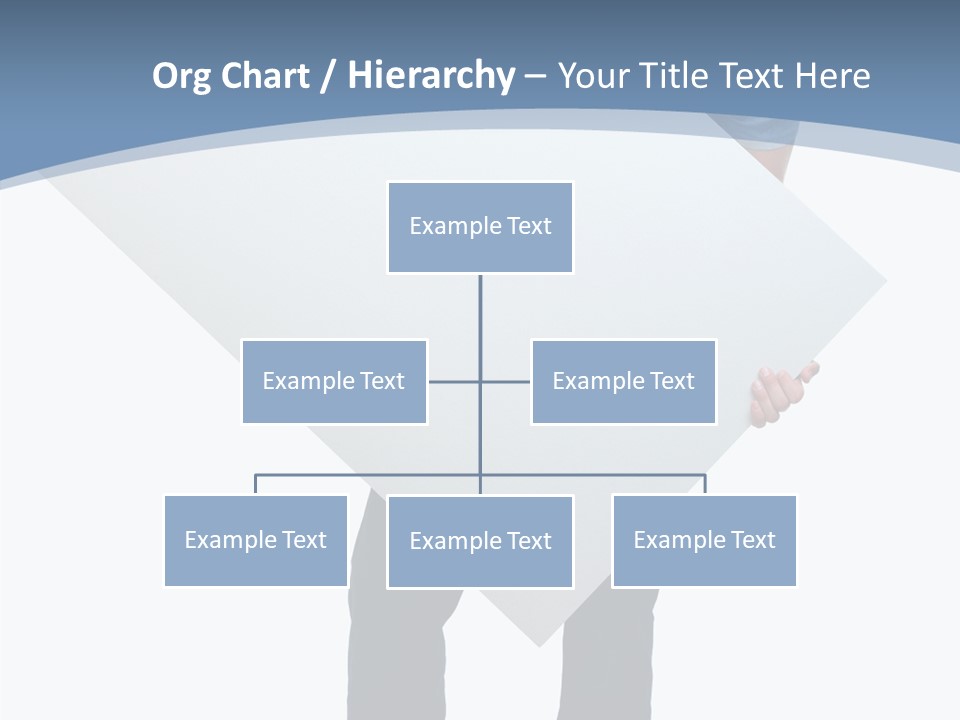 Org Chart / Hierarchy – Your Title Text Here

Example Text

Example Text

Example Text

Example Text

Example Text

Example Text